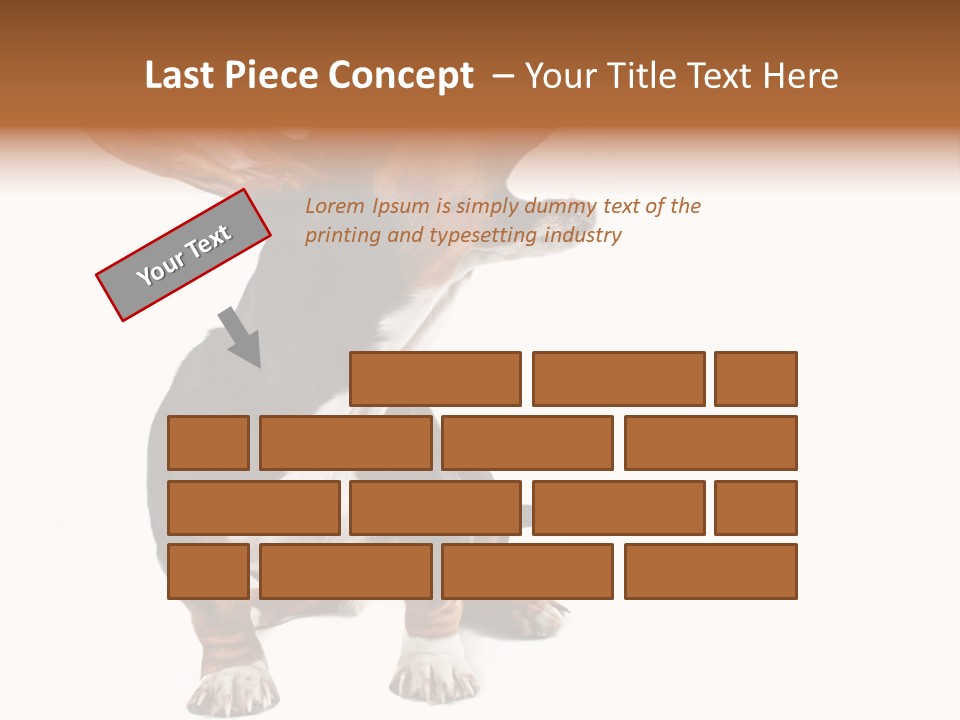 Last Piece Concept – Your Title Text Here

Your Text

Lorem Ipsum is simply dummy text of the printing and typesetting industry